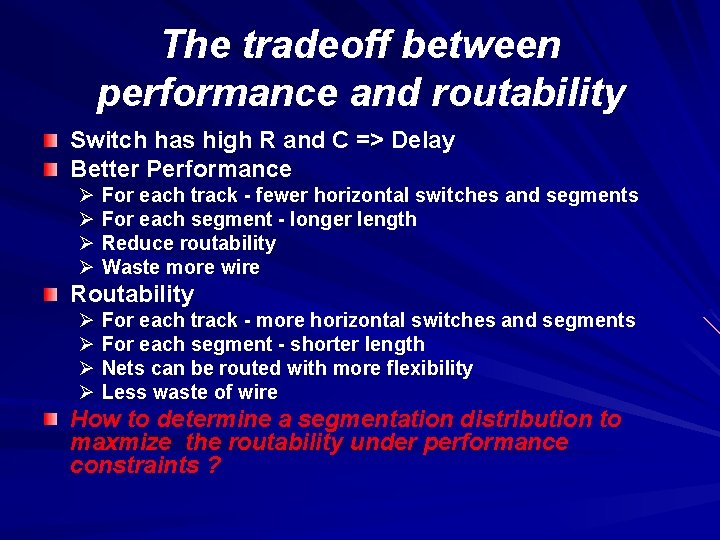 The tradeoff between performance and routability

Switch has high R and C => Delay
Better Performance
➢ For each track - fewer horizontal switches and segments
➢ For each segment - longer length
➢ Reduce routability
➢ Waste more wire
Routability
➢ For each track - more horizontal switches and segments
➢ For each segment - shorter length
➢ Nets can be routed with more flexibility
➢ Less waste of wire
How to determine a segmentation distribution to maxmize the routability under performance constraints ?